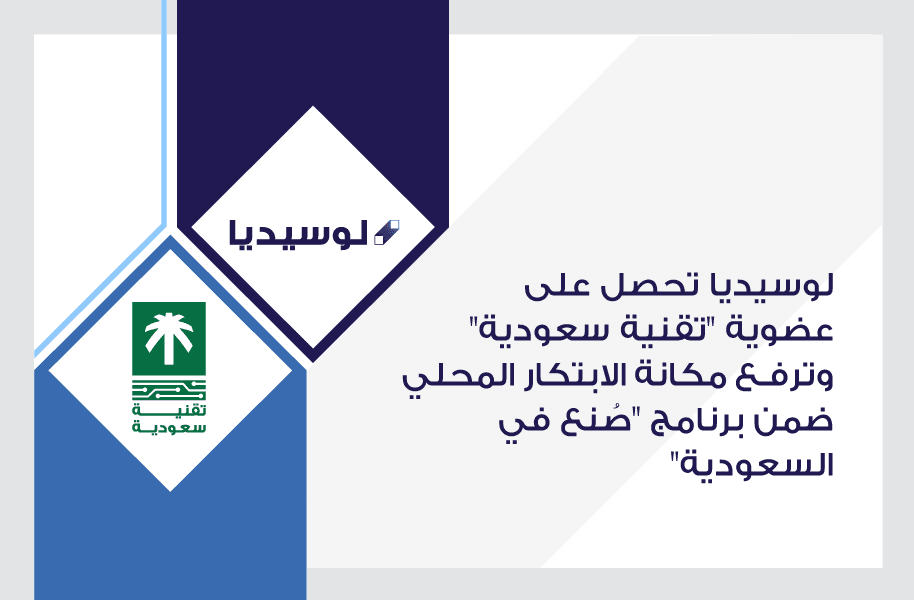 لوسيديا

تقنية
سعودية

لوسيديا تحصل على عضوية "تقنية سعودية" وترفع مكانة الابتكار المحلي ضمن برنامج "صُنع في السعودية"